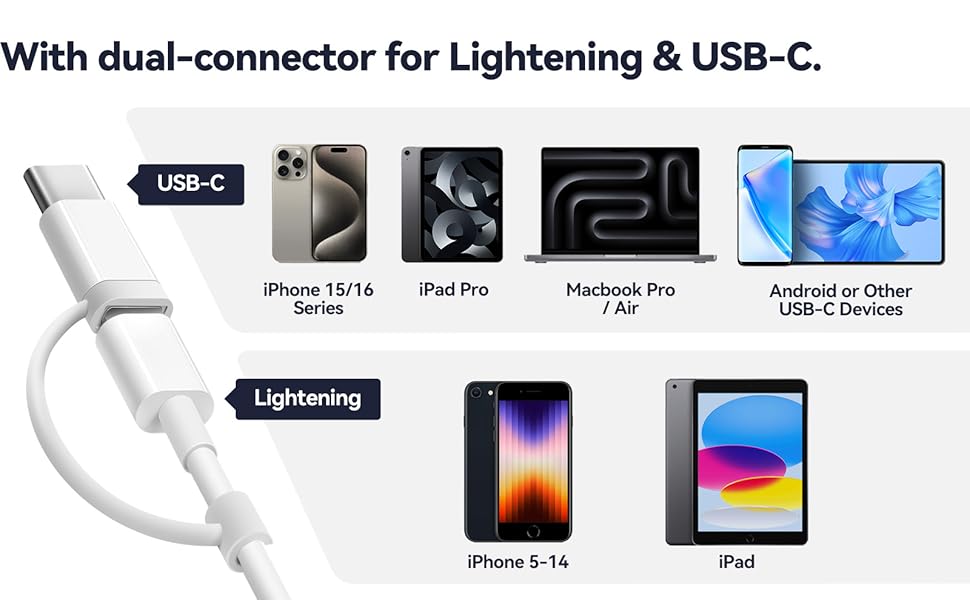 With dual-connector for Lightening & USB-C.

USB-C

iPhone 15/16 Series

iPad Pro

Macbook Pro / Air

Android or Other USB-C Devices

Lightening

iPhone 5-14

iPad